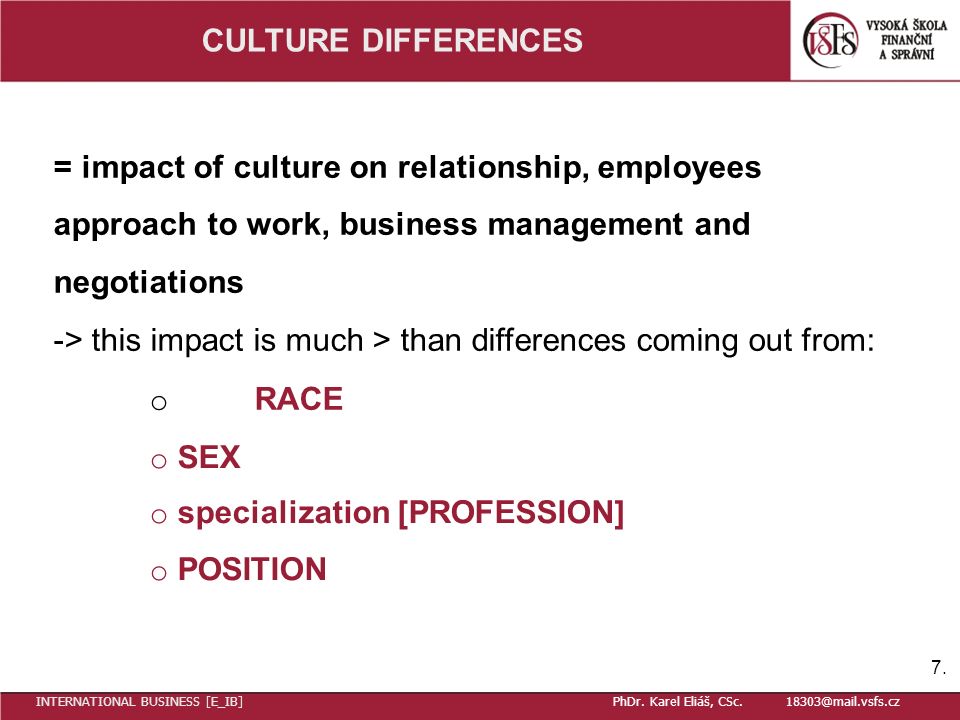 CULTURE DIFFERENCES

VŠFS VYSOKÁ ŠKOLA FINANČNÍ A SPRÁVNÍ

= impact of culture on relationship, employees approach to work, business management and negotiations

-> this impact is much > than differences coming out from:

o RACE

o SEX

o specialization [PROFESSION]

o POSITION

7.

INTERNATIONAL BUSINESS [E_IB] PhDr. Karel Eliáš, CSc. 18303@mail.vsfs.cz